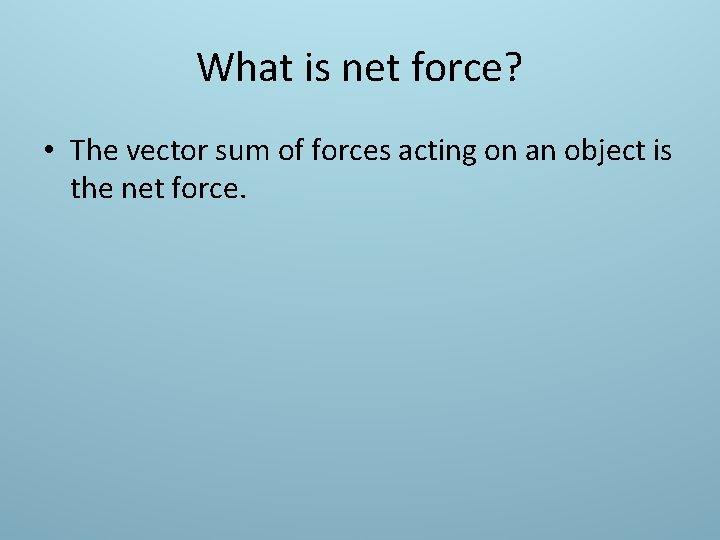 What is net force?

• The vector sum of forces acting on an object is the net force.